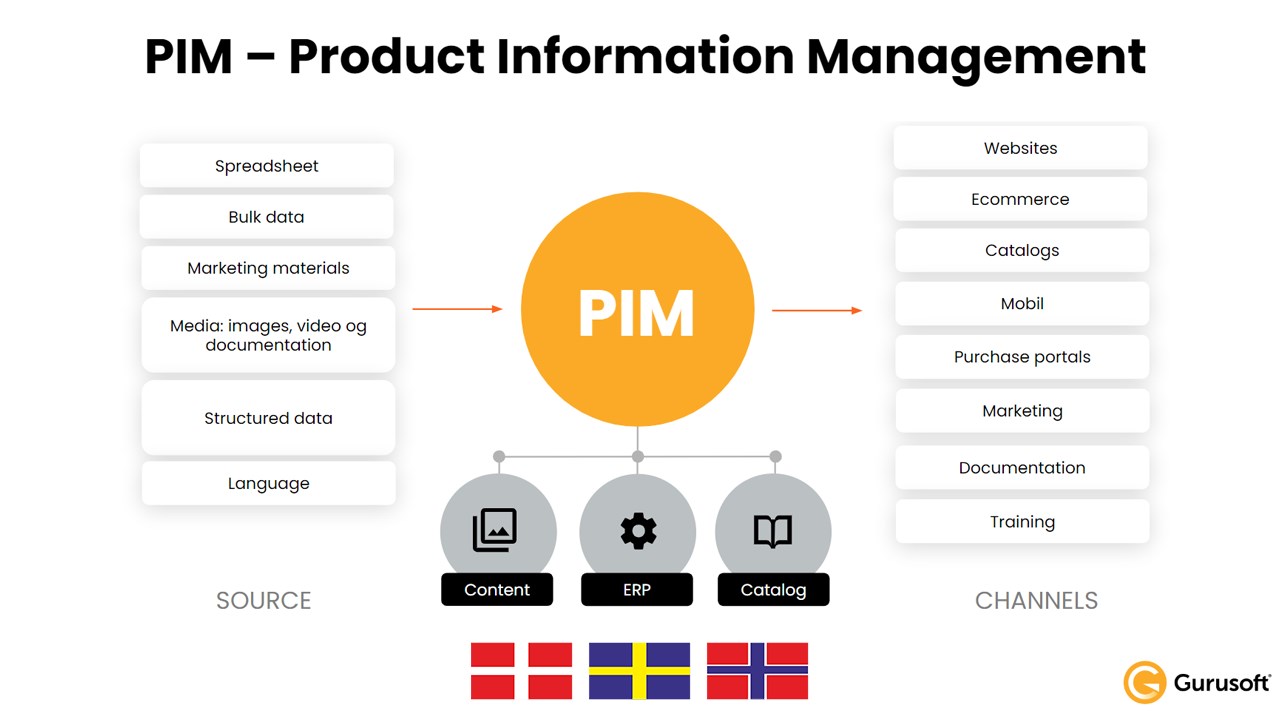 PIM – Product Information Management

Spreadsheet

Bulk data

Marketing materials

Media: images, video og documentation

Structured data

Language

SOURCE

PIM

Content

ERP

Catalog

Websites

Ecommerce

Catalogs

Mobil

Purchase portals

Marketing

Documentation

Training

CHANNELS

Gurusoft